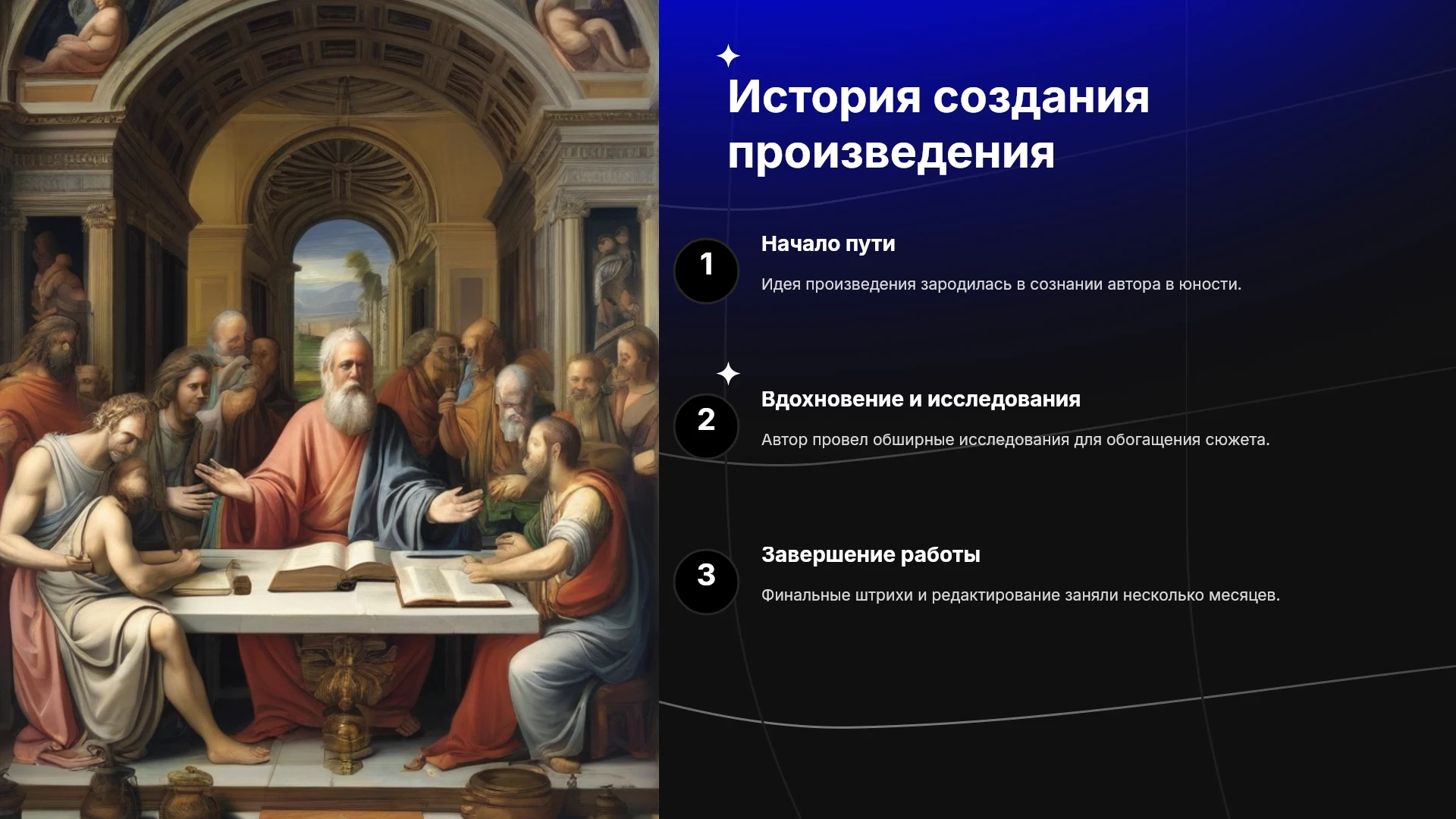 История создания произведения

1

Начало пути

Идея произведения зародилась в сознании автора в юности.

2

Вдохновение и исследования

Автор провел обширные исследования для обогащения сюжета.

3

Завершение работы

Финальные штрихи и редактирование заняли несколько месяцев.